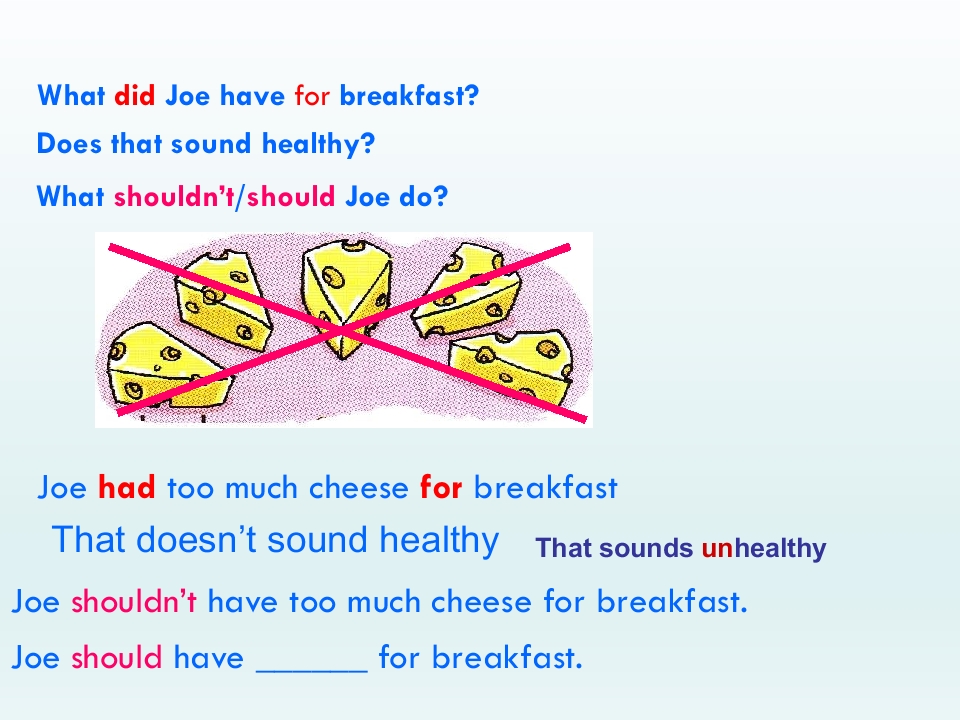 What did Joe have for breakfast?

Does that sound healthy?

What shouldn't/should Joe do?

Joe had too much cheese for breakfast

That doesn't sound healthy

That sounds unhealthy

Joe shouldn't have too much cheese for breakfast.

Joe should have ______ for breakfast.